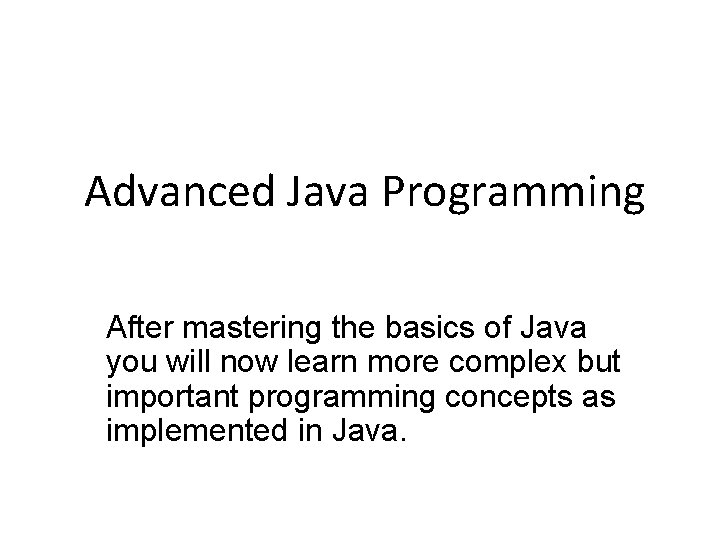 Advanced Java Programming

After mastering the basics of Java you will now learn more complex but important programming concepts as implemented in Java.